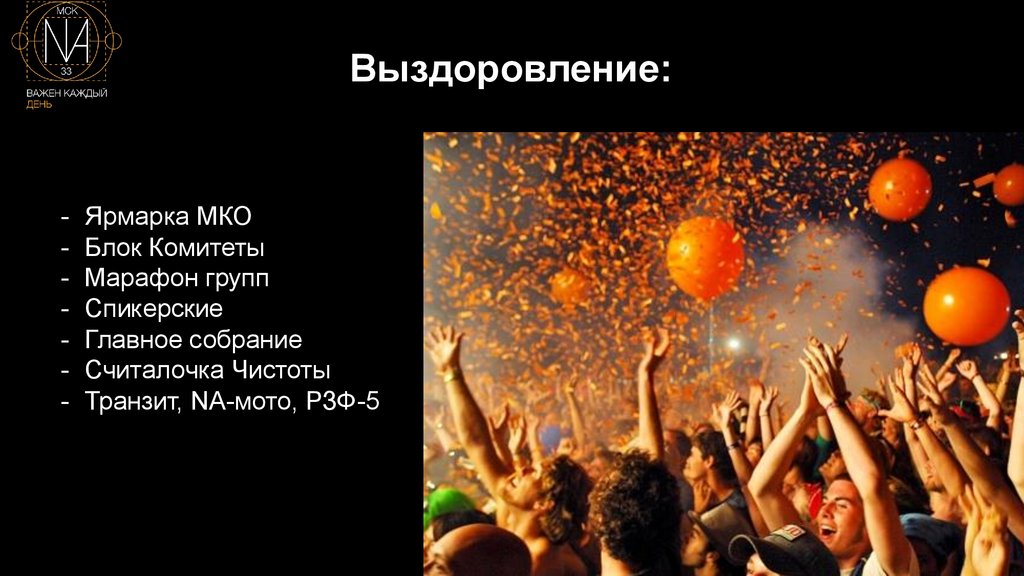 МСК
NA
33
ВАЖЕН КАЖДЫЙ ДЕНЬ

Выздоровление:

- Ярмарка МКО
- Блок Комитеты
- Марафон групп
- Спикерские
- Главное собрание
- Считалочка Чистоты
- Транзит, NA-мото, РЗФ-5